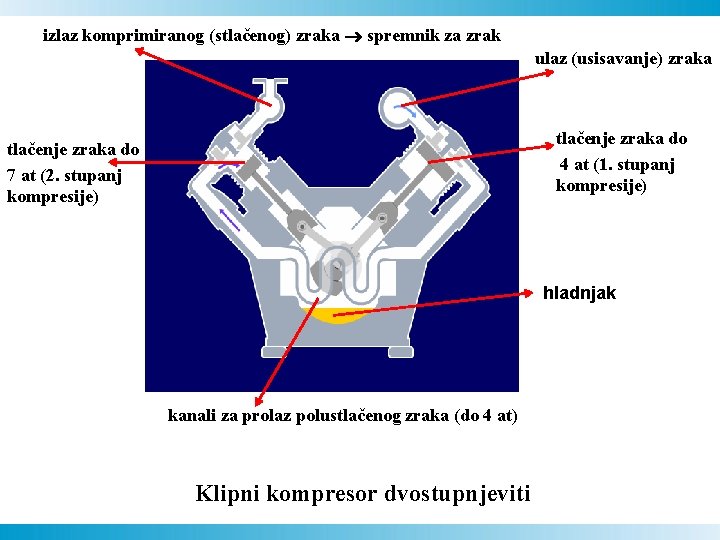 izlaz komprimiranog (stlačenog) zraka → spremnik za zrak

ulaz (usisavanje) zraka

tlačenje zraka do 7 at (2. stupanj kompresije)

tlačenje zraka do 4 at (1. stupanj kompresije)

hladnjak

kanali za prolaz polustlačenog zraka (do 4 at)

Klipni kompresor dvostupnjeviti